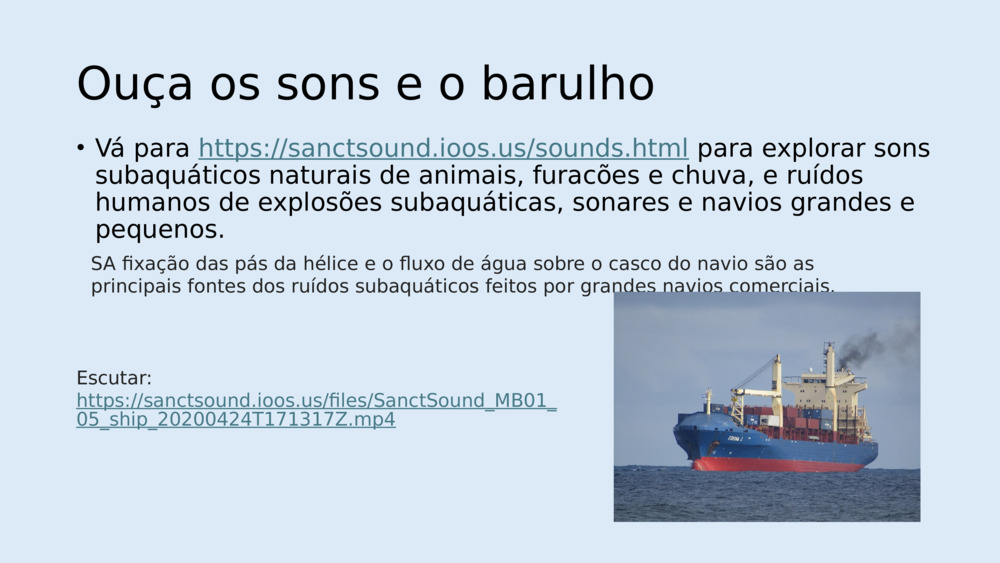 Ouça os sons e o barulho

• Vá para https://sanctsound.ioos.us/sounds.html para explorar sons subaquáticos naturais de animais, furacões e chuva, e ruídos humanos de explosões subaquáticas, sonares e navios grandes e pequenos.

SA fixação das pás da hélice e o fluxo de água sobre o casco do navio são as principais fontes dos ruídos subaquáticos feitos por grandes navios comerciais.

Escutar:
https://sanctsound.ioos.us/files/SanctSound_MB01_05_ship_20200424T171317Z.mp4